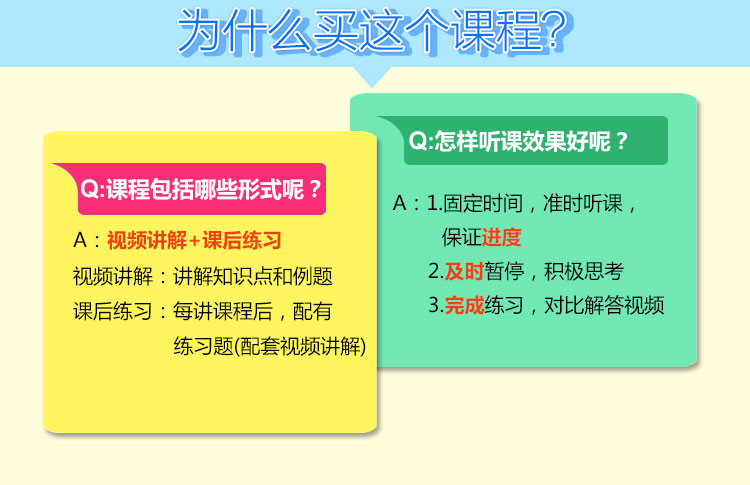 为什么买这个课程?

Q:课程包括哪些形式呢？

A：视频讲解+课后练习

视频讲解：讲解知识点和例题

课后练习：每讲课程后，配有练习题(配套视频讲解)

Q:怎样听课效果好呢？

A：1.固定时间，准时听课，保证进度

2.及时暂停，积极思考

3.完成练习，对比解答视频